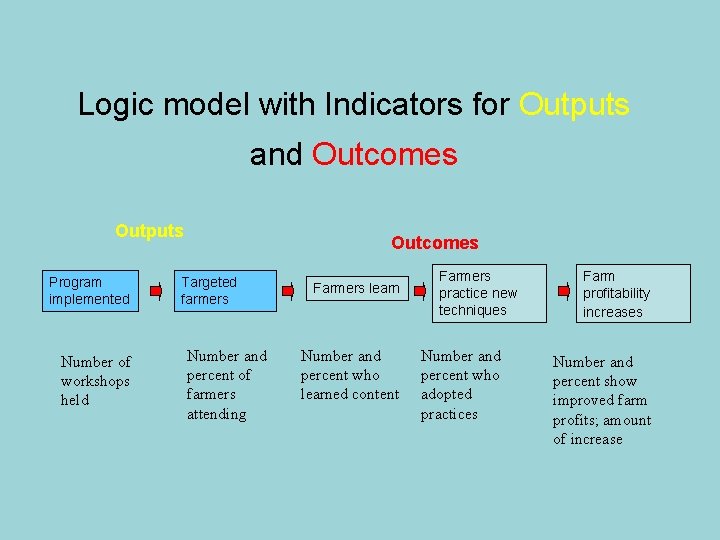 Logic model with Indicators for Outputs and Outcomes

Outputs

Outcomes

Program implemented

Targeted farmers

Farmers learn

Farmers practice new techniques

Farm profitability increases

Number of workshops held

Number and percent of farmers attending

Number and percent who learned content

Number and percent who adopted practices

Number and percent show improved farm profits; amount of increase